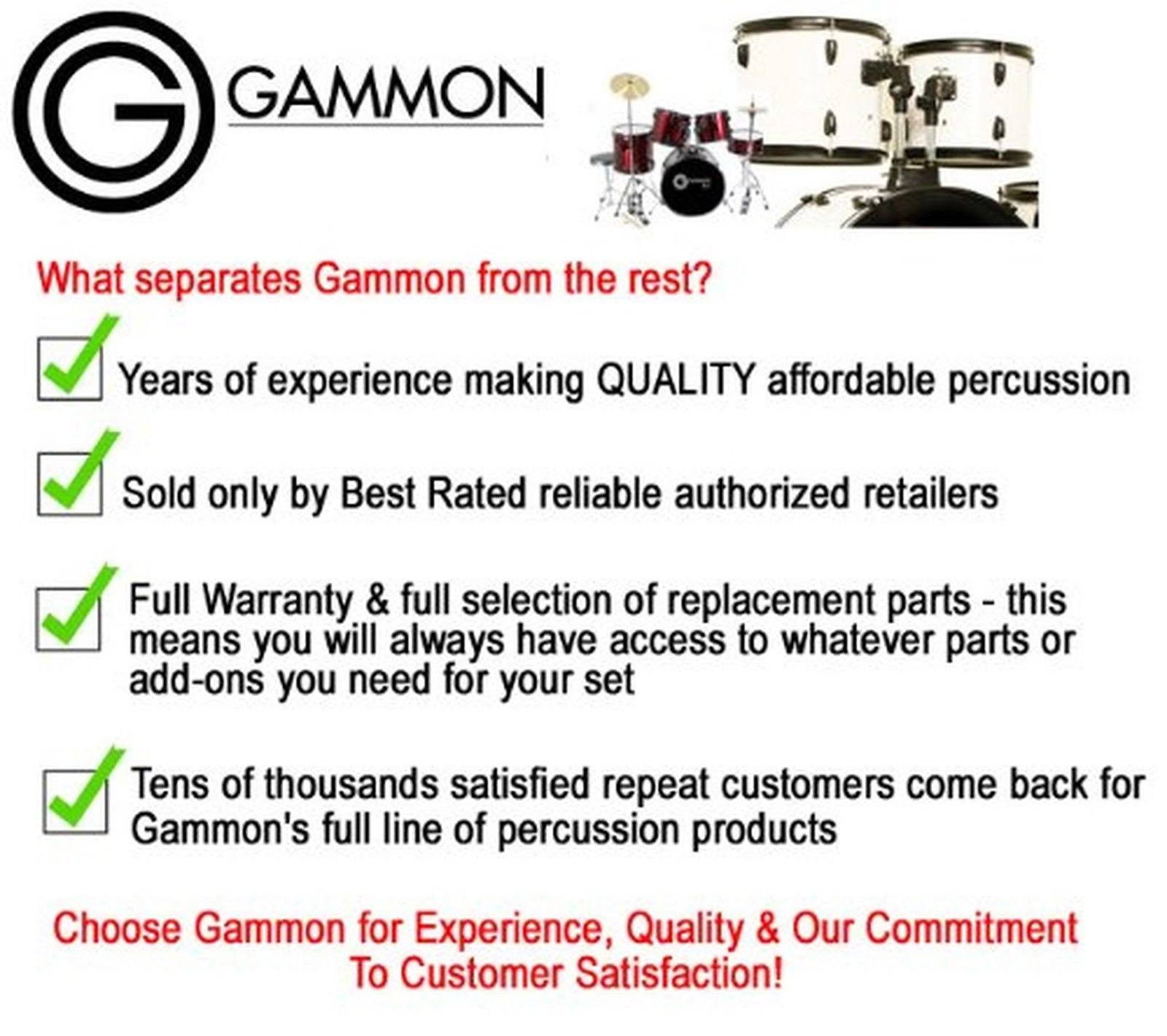 G GAMMON

What separates Gammon from the rest?

Years of experience making QUALITY affordable percussion

Sold only by Best Rated reliable authorized retailers

Full Warranty & full selection of replacement parts - this means you will always have access to whatever parts or add-ons you need for your set

Tens of thousands satisfied repeat customers come back for Gammon's full line of percussion products

Choose Gammon for Experience, Quality & Our Commitment To Customer Satisfaction!